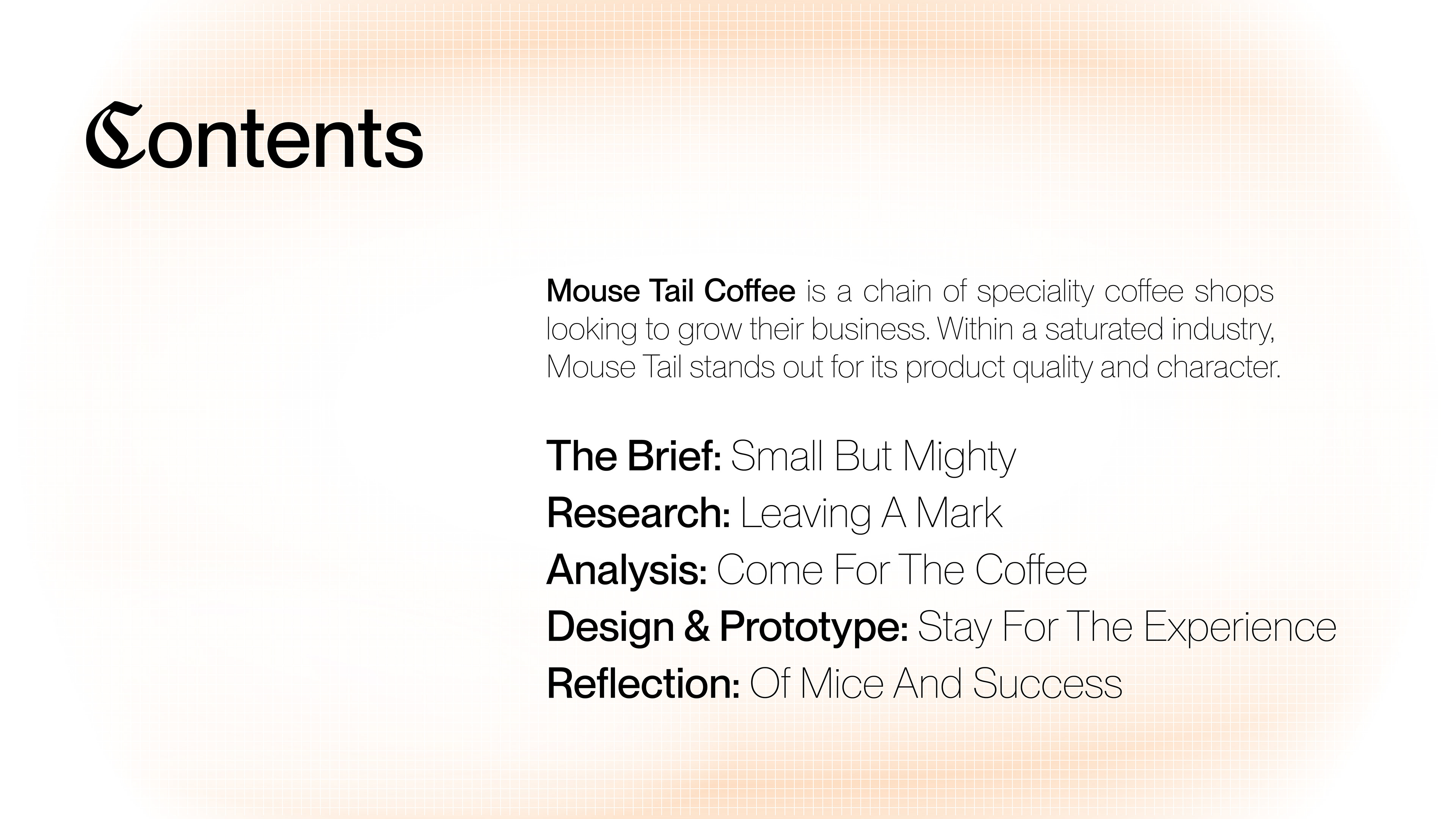 Contents

Mouse Tail Coffee is a chain of speciality coffee shops looking to grow their business. Within a saturated industry, Mouse Tail stands out for its product quality and character.

The Brief: Small But Mighty
Research: Leaving A Mark
Analysis: Come For The Coffee
Design & Prototype: Stay For The Experience
Reflection: Of Mice And Success